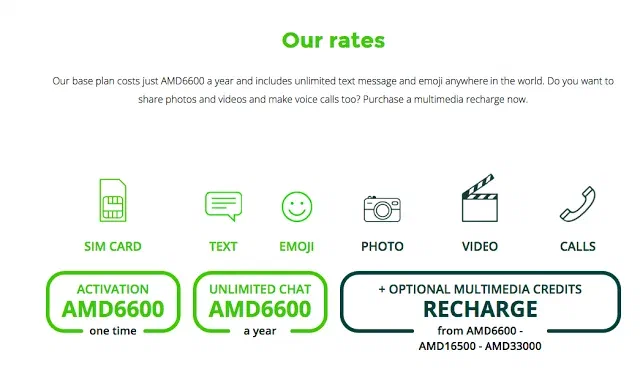 Our rates

Our base plan costs just AMD6600 a year and includes unlimited text message and emoji anywhere in the world. Do you want to share photos and videos and make voice calls too? Purchase a multimedia recharge now.

SIM CARD

TEXT

EMOJI

PHOTO

VIDEO

CALLS

ACTIVATION
AMD6600
one time

UNLIMITED CHAT
AMD6600
a year

+ OPTIONAL MULTIMEDIA CREDITS
RECHARGE
from AMD6600 - AMD16500 - AMD33000